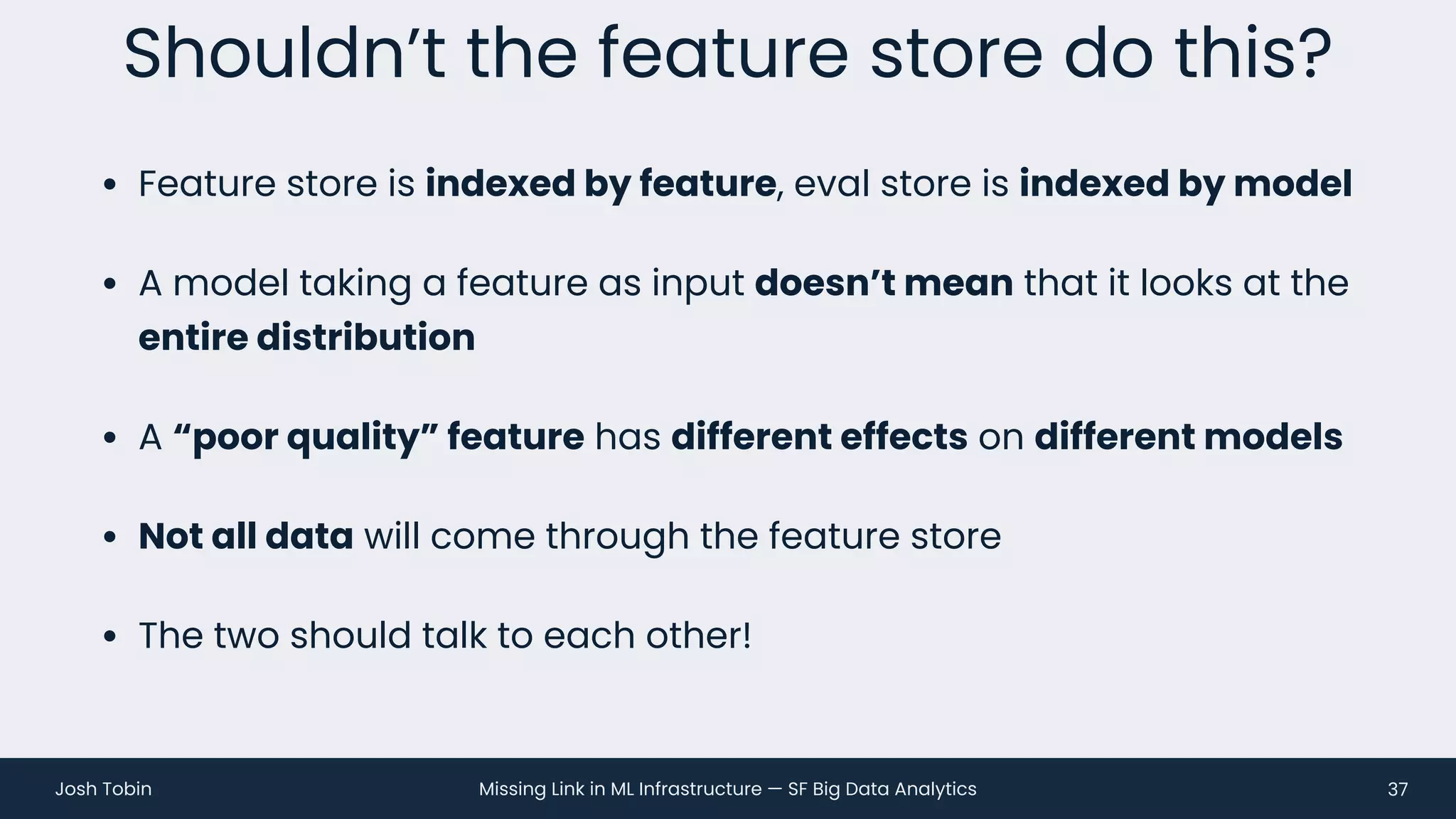 Shouldn’t the feature store do this?

• Feature store is indexed by feature, eval store is indexed by model

• A model taking a feature as input doesn’t mean that it looks at the entire distribution

• A “poor quality” feature has different effects on different models

• Not all data will come through the feature store

• The two should talk to each other!

Josh Tobin

Missing Link in ML Infrastructure — SF Big Data Analytics

37